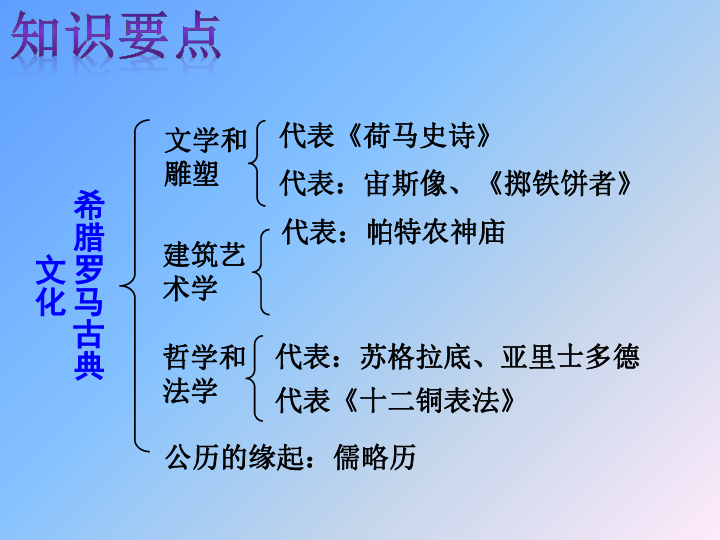 知识要点

希腊罗马古典文化

文学和雕塑
代表《荷马史诗》
代表：宙斯像、《掷铁饼者》

建筑艺术学
代表：帕特农神庙

哲学和法学
代表：苏格拉底、亚里士多德
代表《十二铜表法》

公历的缘起：儒略历